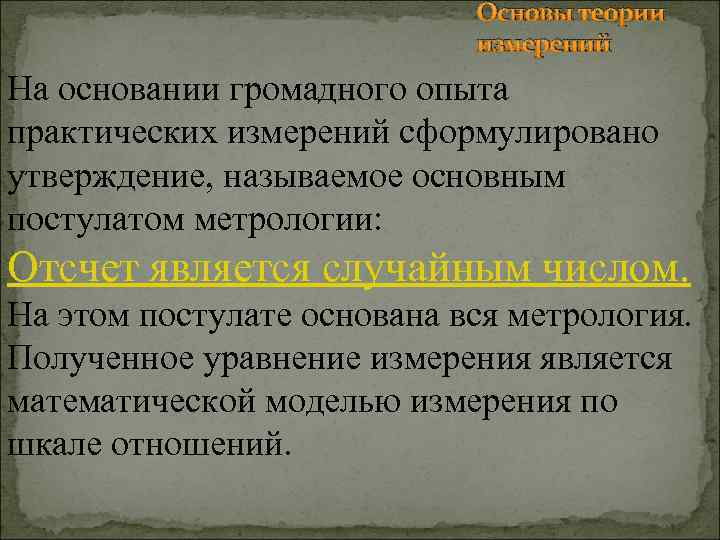 Основы теории измерений

На основании громадного опыта практических измерений сформулировано утверждение, называемое основным постулатом метрологии:

Отсчет является случайным числом.

На этом постулате основана вся метрология. Полученное уравнение измерения является математической моделью измерения по шкале отношений.